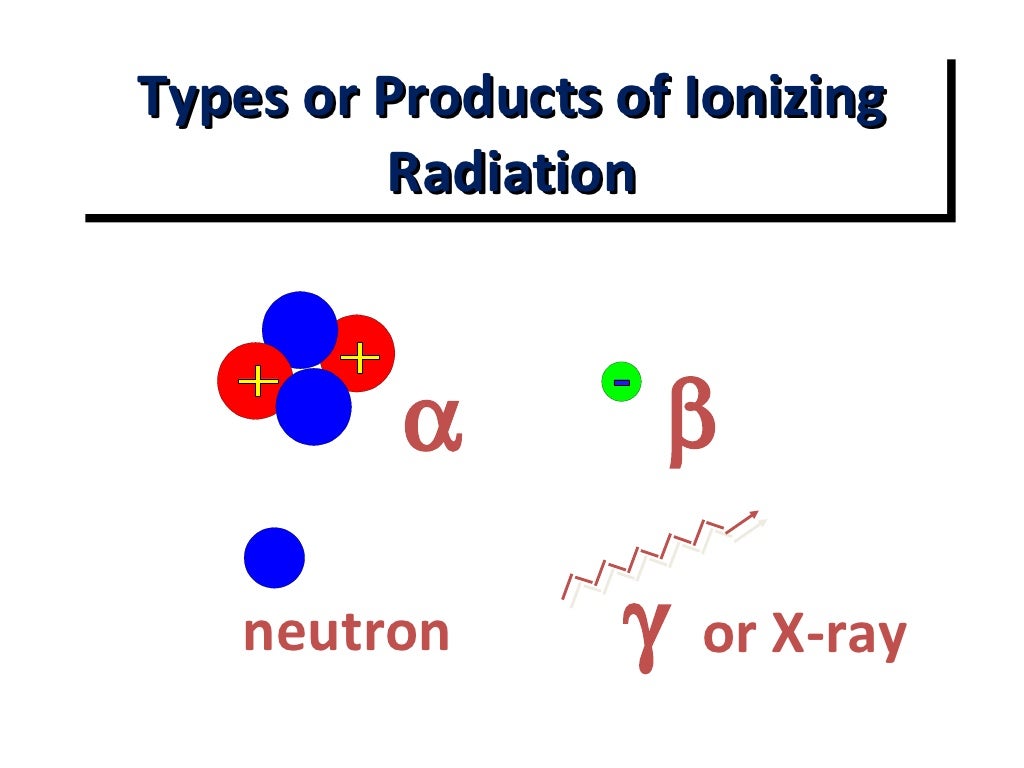 Types or Products of Ionizing Radiation

+ +

$\alpha$

-

$\beta$

neutron

$\gamma$ or X-ray